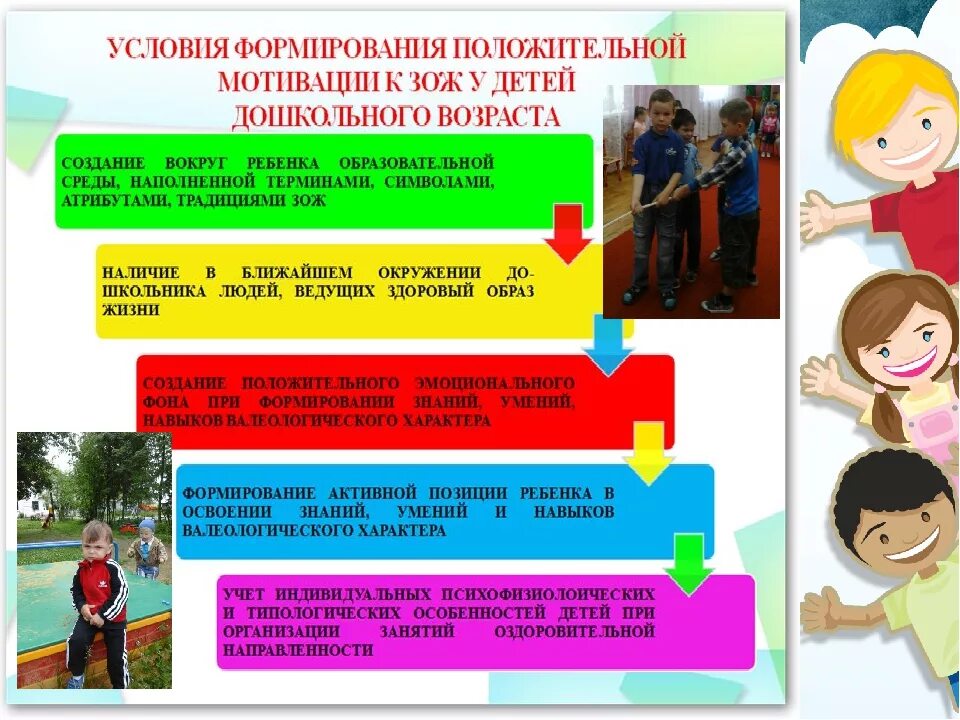 УСЛОВИЯ ФОРМИРОВАНИЯ ПОЛОЖИТЕЛЬНОЙ МОТИВАЦИИ К ЗОЖ У ДЕТЕЙ ДОШКОЛЬНОГО ВОЗРАСТА

СОЗДАНИЕ ВОКРУГ РЕБЕНКА ОБРАЗОВАТЕЛЬНОЙ СРЕДЫ, НАПОЛНЕННОЙ ТЕРМИНАМИ, СИМВОЛАМИ, АТРИБУТАМИ, ТРАДИЦИЯМИ ЗОЖ

НАЛИЧИЕ В БЛИЖАЙШЕМ ОКРУЖЕНИИ ДОШКОЛЬНИКА ЛЮДЕЙ, ВЕДУЩИХ ЗДОРОВЫЙ ОБРАЗ ЖИЗНИ

СОЗДАНИЕ ПОЛОЖИТЕЛЬНОГО ЭМОЦИОНАЛЬНОГО ФОНА ПРИ ФОРМИРОВАНИИ ЗНАНИЙ, УМЕНИЙ, НАВЫКОВ ВАЛЕОЛОГИЧЕСКОГО ХАРАКТЕРА

ФОРМИРОВАНИЕ АКТИВНОЙ ПОЗИЦИИ РЕБЕНКА В ОСВОЕНИИ ЗНАНИЙ, УМЕНИЙ И НАВЫКОВ ВАЛЕОЛОГИЧЕСКОГО ХАРАКТЕРА

УЧЕТ ИНДИВИДУАЛЬНЫХ ПСИХОФИЗИОЛОИЧЕСКИХ И ТИПОЛОГИЧЕСКИХ ОСОБЕННОСТЕЙ ДЕТЕЙ ПРИ ОРГАНИЗАЦИИ ЗАНЯТИЙ ОЗДОРОВИТЕЛЬНОЙ НАПРАВЛЕННОСТИ